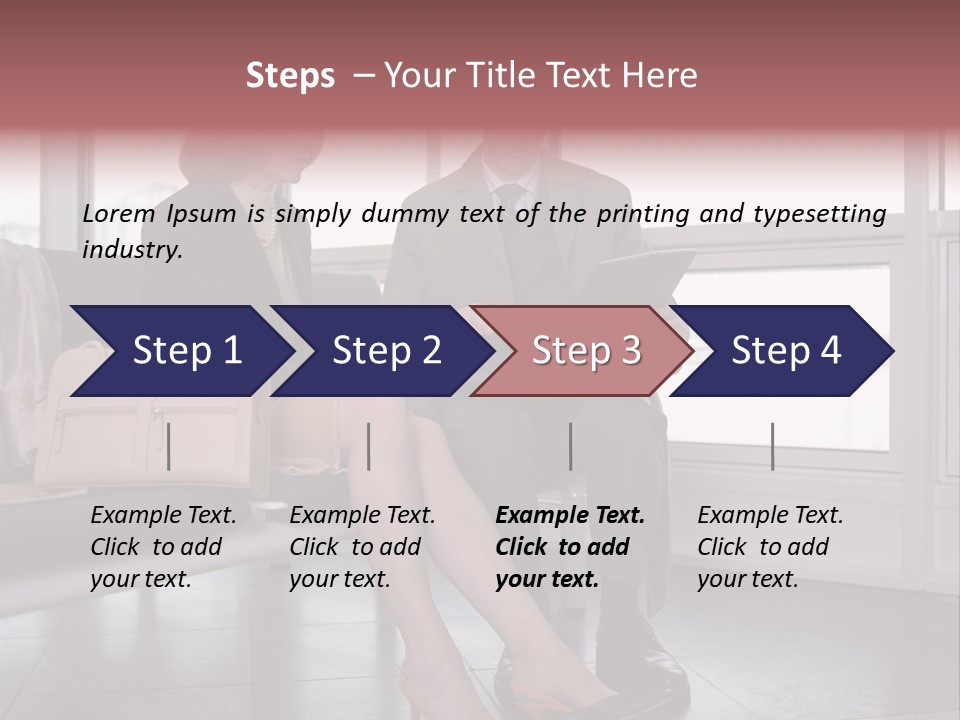 Steps – Your Title Text Here

Lorem Ipsum is simply dummy text of the printing and typesetting industry.

Step 1

Step 2

Step 3

Step 4

Example Text. Click to add your text.

Example Text. Click to add your text.

Example Text. Click to add your text.

Example Text. Click to add your text.